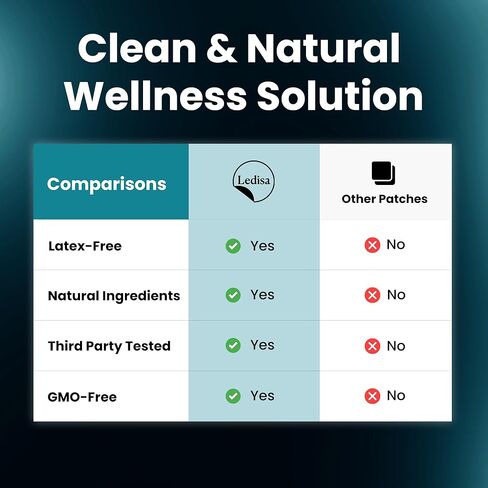 Clean & Natural Wellness Solution

| Comparisons | Ledisa | Other Patches |
|---|---|---|
| Latex-Free | Yes | No |
| Natural Ingredients | Yes | No |
| Third Party Tested | Yes | No |
| GMO-Free | Yes | No |